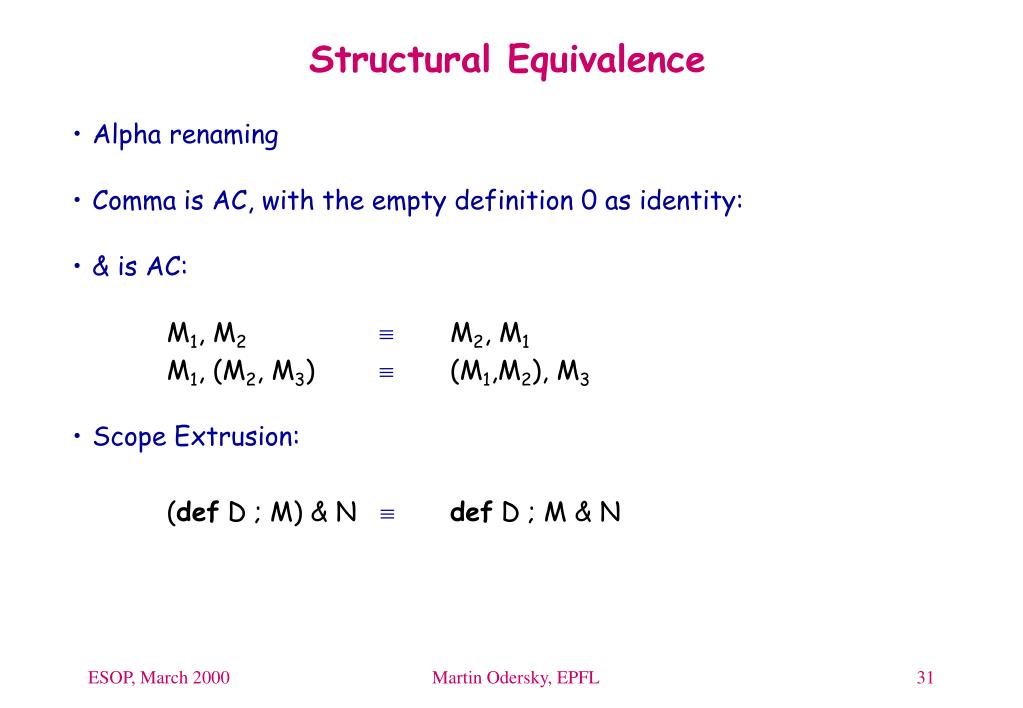 Structural Equivalence

• Alpha renaming

• Comma is AC, with the empty definition 0 as identity:

• & is AC:

$M_1, M_2 \equiv M_2, M_1$
$M_1, (M_2, M_3) \equiv (M_1,M_2), M_3$

• Scope Extrusion:

(**def** D ; M) & N $\equiv$ **def** D ; M & N

ESOP, March 2000

Martin Odersky, EPFL

31